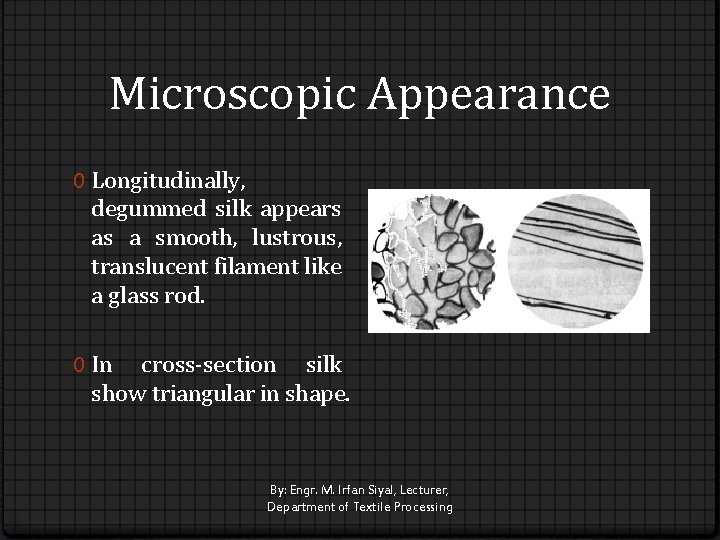 Microscopic Appearance

0 Longitudinally, degummed silk appears as a smooth, lustrous, translucent filament like a glass rod.

0 In cross-section silk show triangular in shape.

By: Engr. M. Irfan Siyal, Lecturer,
Department of Textile Processing